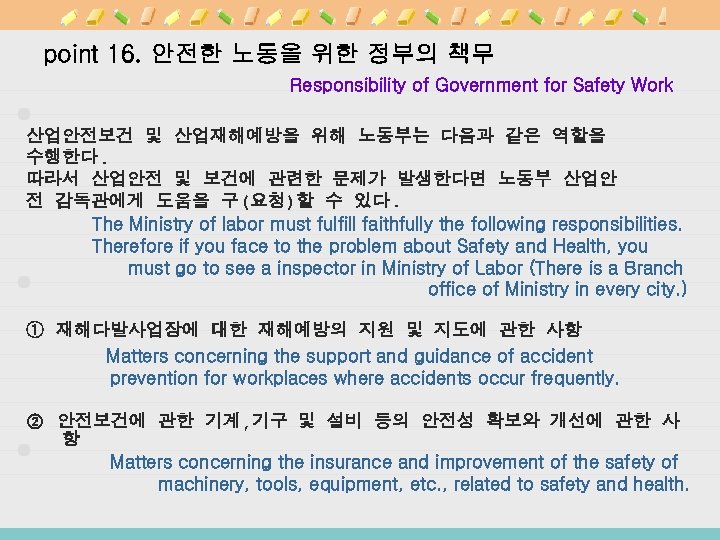 point 16. 안전한 노동을 위한 정부의 책무

Responsibility of Government for Safety Work

산업안전보건 및 산업재해예방을 위해 노동부는 다음과 같은 역할을 수행한다.
따라서 산업안전 및 보건에 관련한 문제가 발생한다면 노동부 산업안전 감독관에게 도움을 구(요청)할 수 있다.

The Ministry of labor must fulfill faithfully the following responsibilities. Therefore if you face to the problem about Safety and Health, you must go to see a inspector in Ministry of Labor (There is a Branch office of Ministry in every city.)

① 재해다발사업장에 대한 재해예방의 지원 및 지도에 관한 사항

Matters concerning the support and guidance of accident prevention for workplaces where accidents occur frequently.

② 안전보건에 관한 기계,기구 및 설비 등의 안전성 확보와 개선에 관한 사항

Matters concerning the insurance and improvement of the safety of machinery, tools, equipment, etc., related to safety and health.